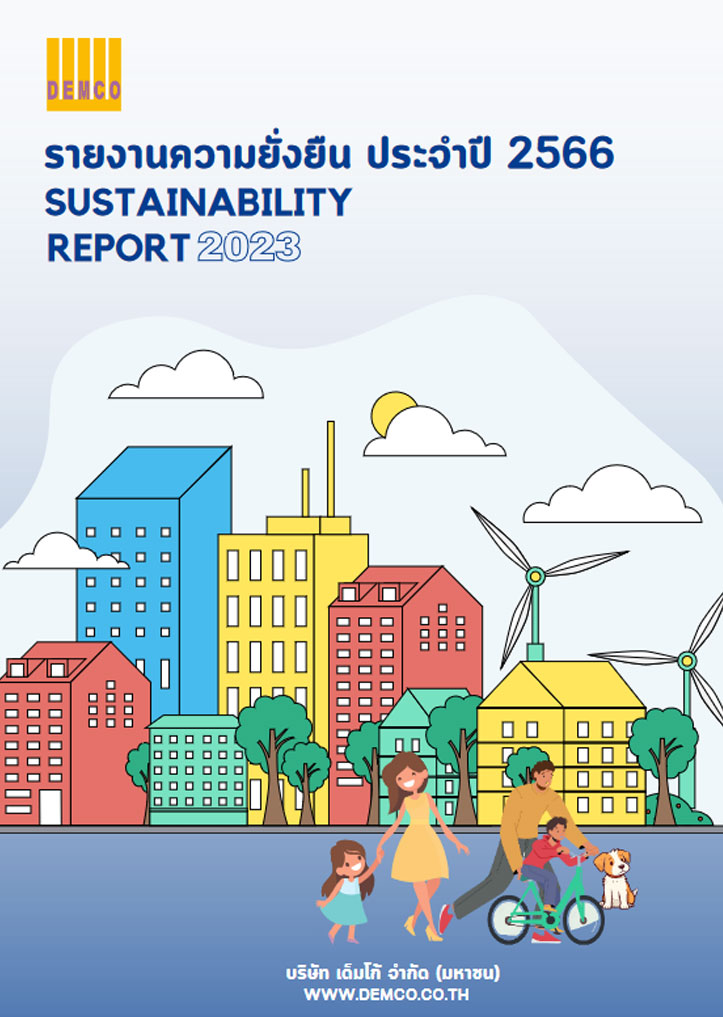 DEMCO

รายงานความยั่งยืน ประจำปี 2566
SUSTAINABILITY
REPORT 2023

บริษัท เด็มโก้ จำกัด (มหาชน)
WWW.DEMCO.CO.TH